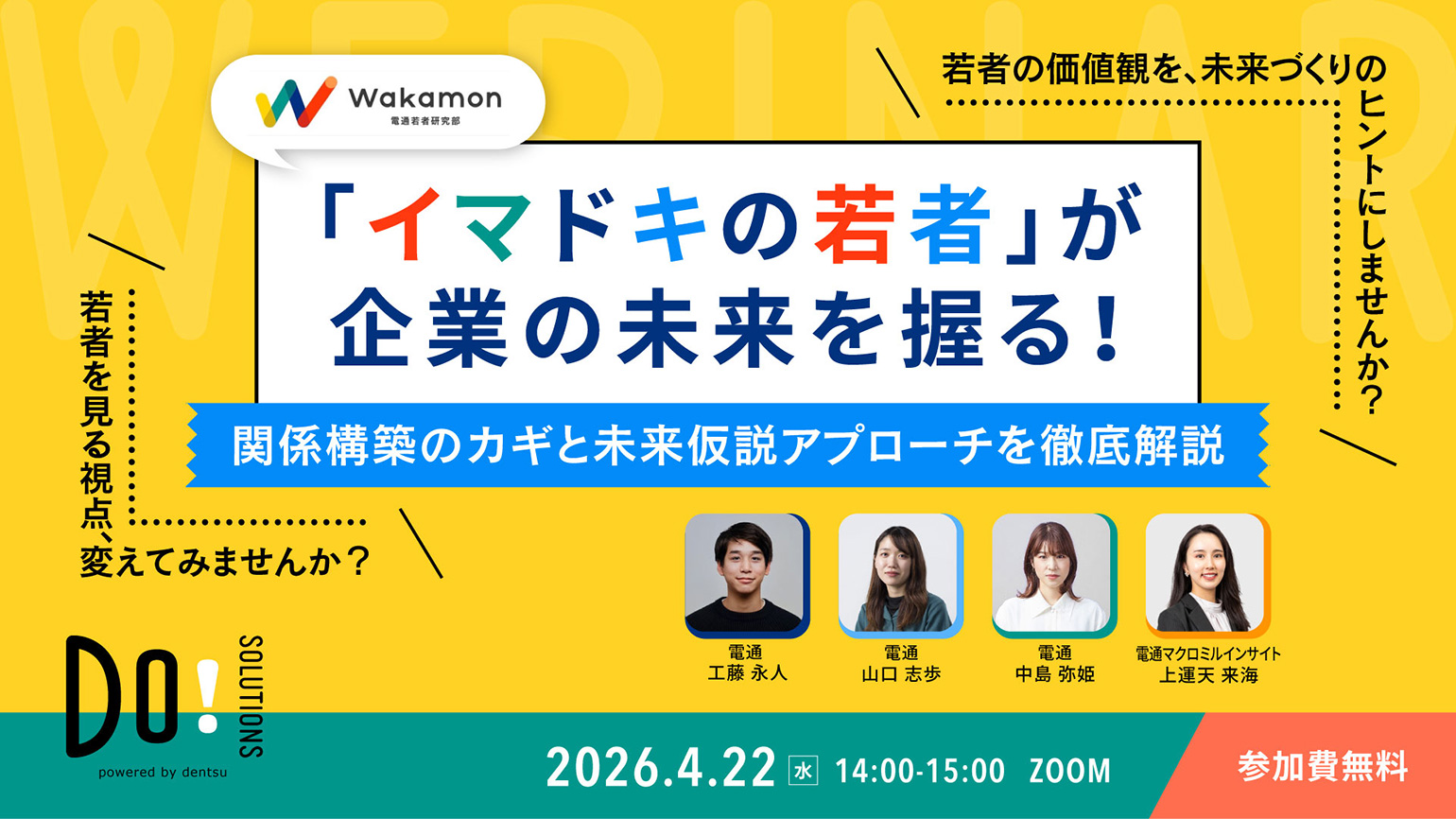 WEBINAR

Wakamon
電通若者研究部

若者の価値観を、未来づくりのヒントにしませんか？

「イマドキの若者」が企業の未来を握る！

関係構築のカギと未来仮説アプローチを徹底解説

若者を見る視点、変えてみませんか？

電通
工藤 永人

電通
山口 志歩

電通
中島 弥姫

電通マクロミルインサイト
上運天 来海

DO! SOLUTIONS
powered by dentsu

2026.4.22 水 14:00-15:00 ZOOM

参加費無料